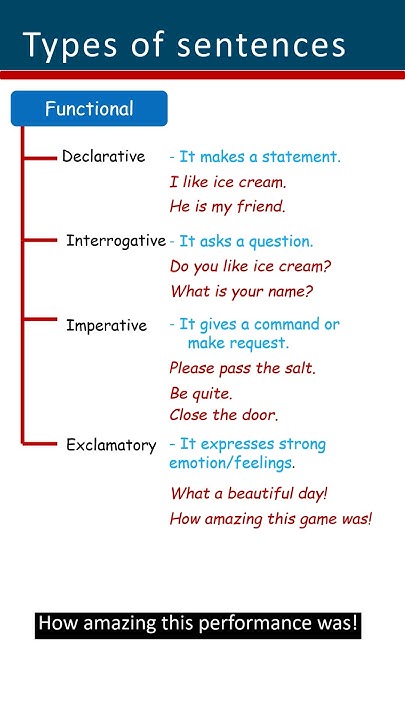 Types of sentences

Functional

Declarative - It makes a statement.
I like ice cream.
He is my friend.

Interrogative - It asks a question.
Do you like ice cream?
What is your name?

Imperative - It gives a command or make request.
Please pass the salt.
Be quite.
Close the door.

Exclamatory - It expresses strong emotion/feelings.
What a beautiful day!
How amazing this game was!

How amazing this performance was!